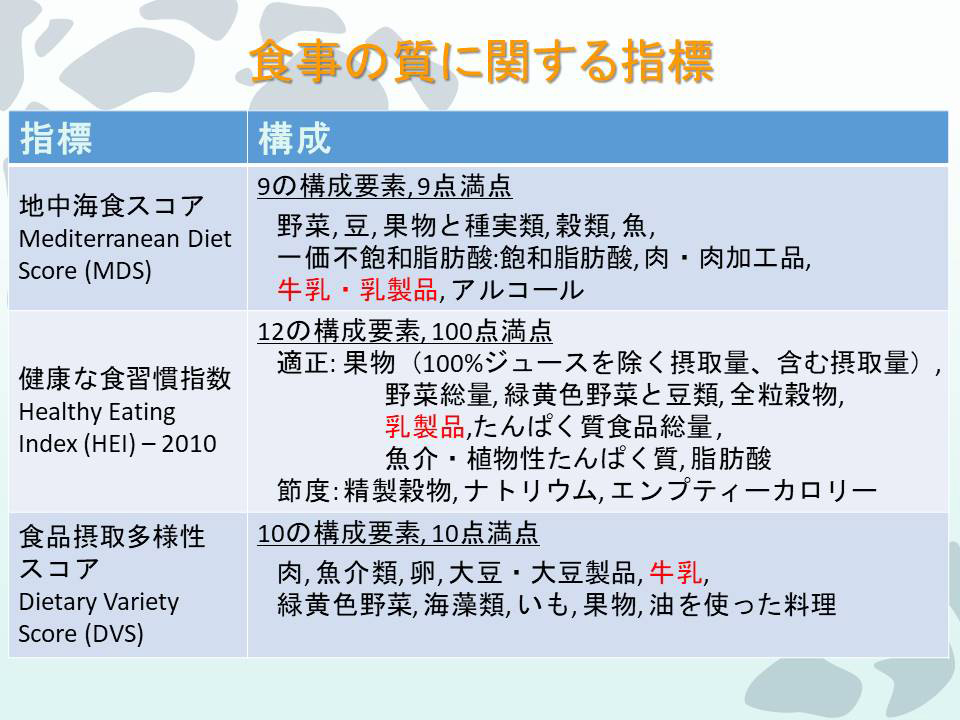 食事の質に関する指標

| 指標 | 構成 |
|---|---|
| 地中海食スコア Mediterranean Diet Score (MDS) | 9の構成要素, 9点満点 野菜, 豆, 果物と種実類, 穀類, 魚, 一価不飽和脂肪酸:飽和脂肪酸, 肉・肉加工品, 牛乳・乳製品, アルコール |
| 健康な食習慣指数 Healthy Eating Index (HEI) – 2010 | 12の構成要素, 100点満点 適正: 果物（100%ジュースを除く摂取量、含む摂取量）, 野菜総量, 緑黄色野菜と豆類, 全粒穀物, 乳製品,たんぱく質食品総量, 魚介・植物性たんぱく質, 脂肪酸 節度: 精製穀物, ナトリウム, エンプティーカロリー |
| 食品摂取多様性スコア Dietary Variety Score (DVS) | 10の構成要素, 10点満点 肉, 魚介類, 卵, 大豆・大豆製品, 牛乳, 緑黄色野菜, 海藻類, いも, 果物, 油を使った料理 |